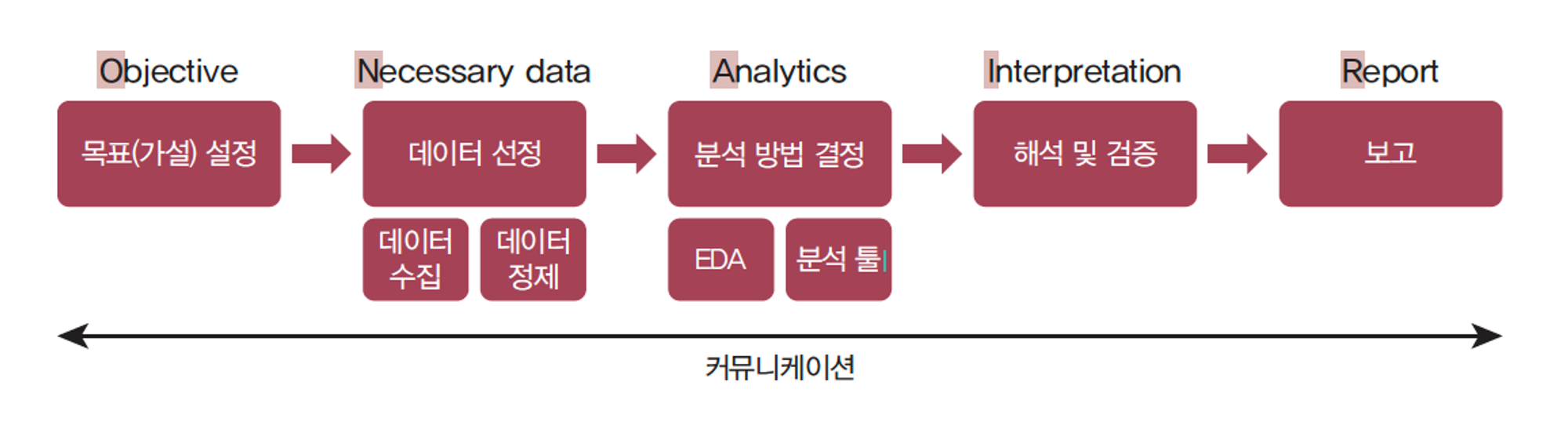 Objective

목표(가설) 설정

Necessary data

데이터 선정

데이터 수집

데이터 정제

Analytics

분석 방법 결정

EDA

분석 툴

Interpretation

해석 및 검증

Report

보고

커뮤니케이션